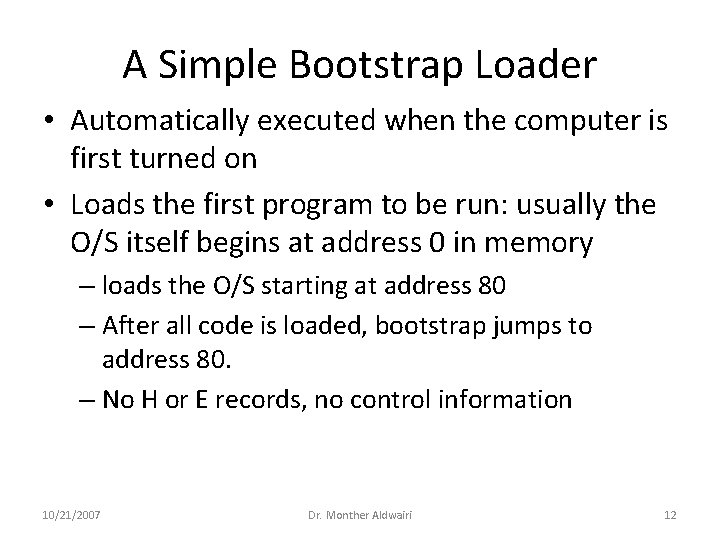 A Simple Bootstrap Loader

• Automatically executed when the computer is first turned on

• Loads the first program to be run: usually the O/S itself begins at address 0 in memory

– loads the O/S starting at address 80

– After all code is loaded, bootstrap jumps to address 80.

– No H or E records, no control information

10/21/2007 Dr. Monther Aldwairi 12